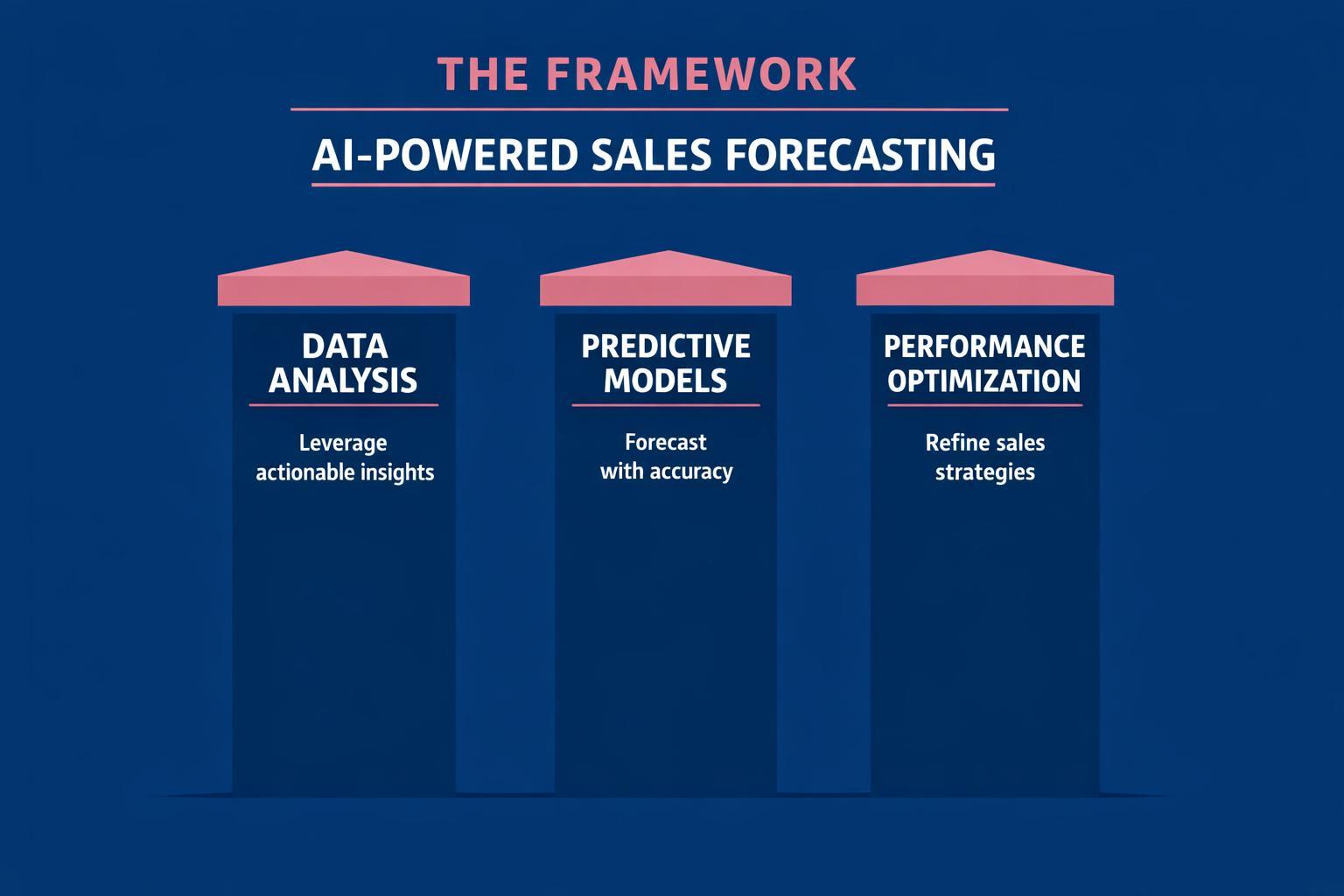 THE FRAMEWORK

AI-POWERED SALES FORECASTING

DATA ANALYSIS

Leverage actionable insights

PREDICTIVE MODELS

Forecast with accuracy

PERFORMANCE OPTIMIZATION

Refine sales strategies